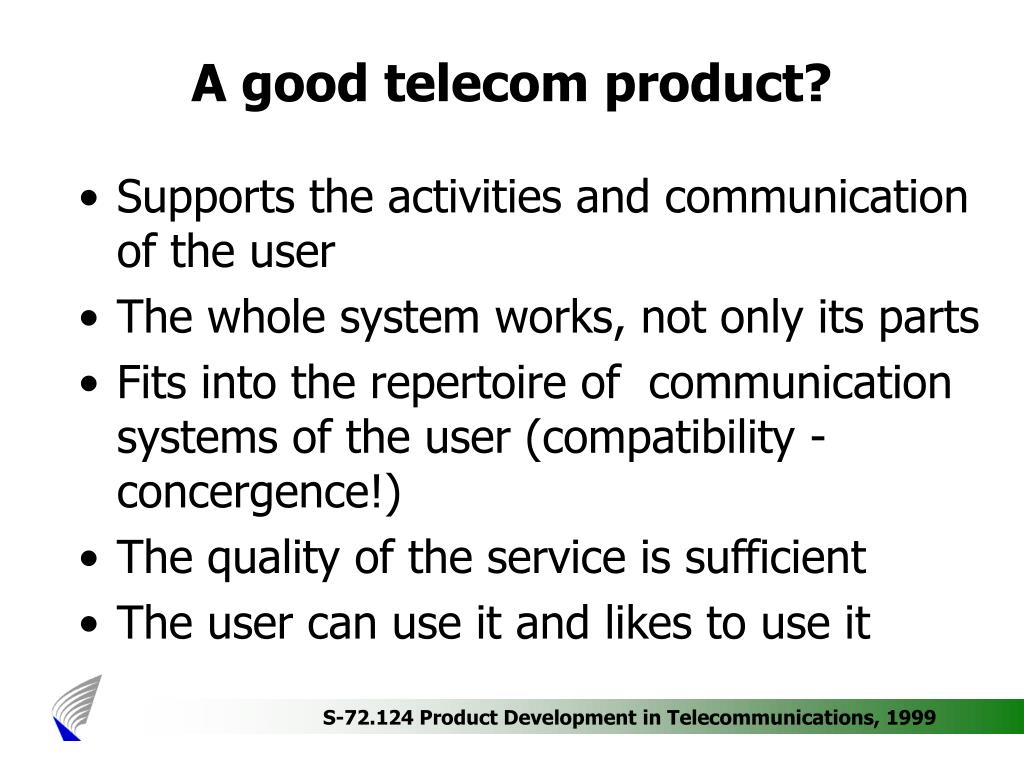 A good telecom product?

• Supports the activities and communication of the user
• The whole system works, not only its parts
• Fits into the repertoire of communication systems of the user (compatibility - concergence!)
• The quality of the service is sufficient
• The user can use it and likes to use it

S-72.124 Product Development in Telecommunications, 1999